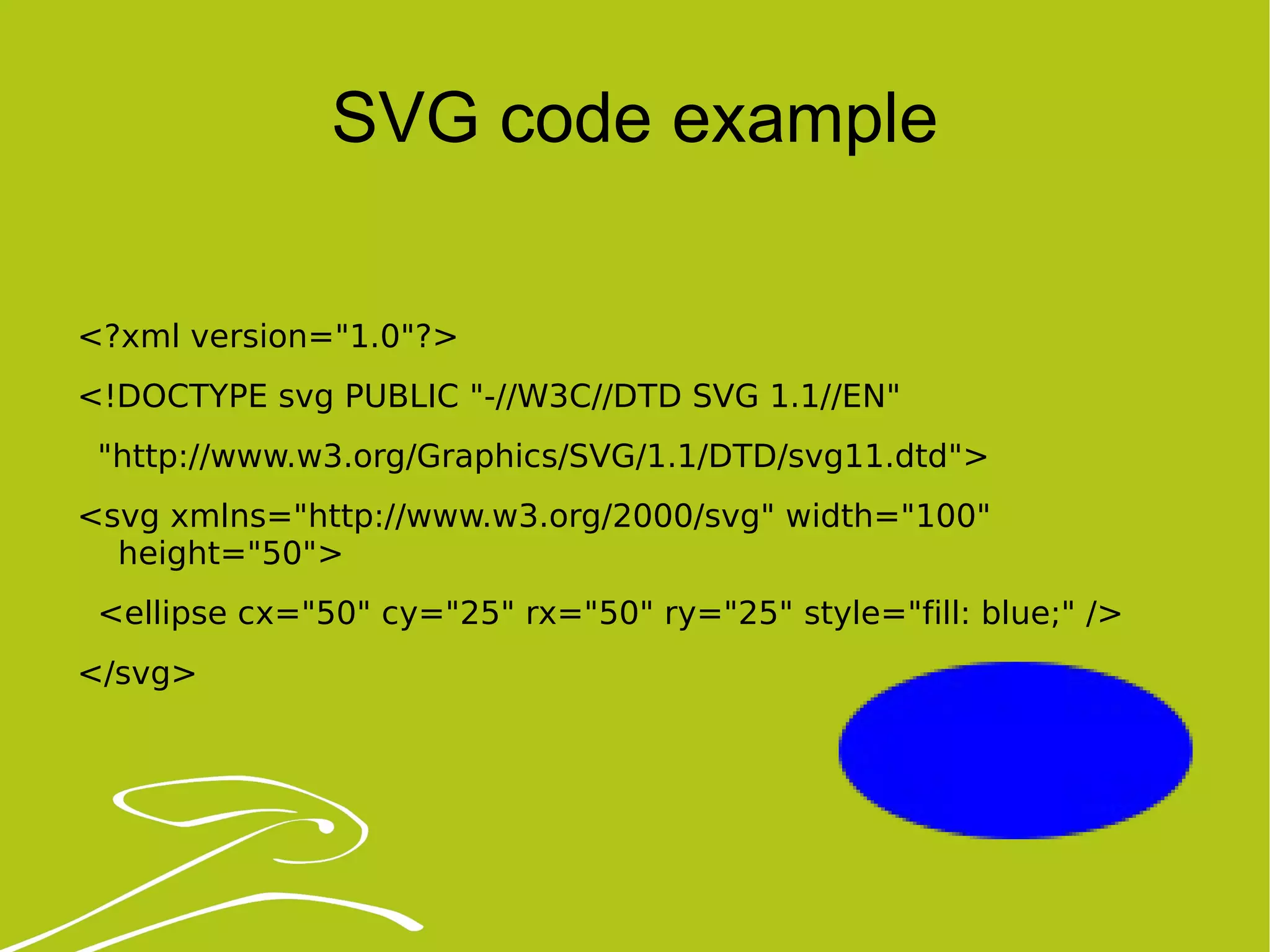 SVG code example

<?xml version="1.0"?>

<!DOCTYPE svg PUBLIC "-//W3C//DTD SVG 1.1//EN"

"http://www.w3.org/Graphics/SVG/1.1/DTD/svg11.dtd">

<svg xmlns="http://www.w3.org/2000/svg" width="100" height="50">

<ellipse cx="50" cy="25" rx="50" ry="25" style="fill: blue;" />

</svg>